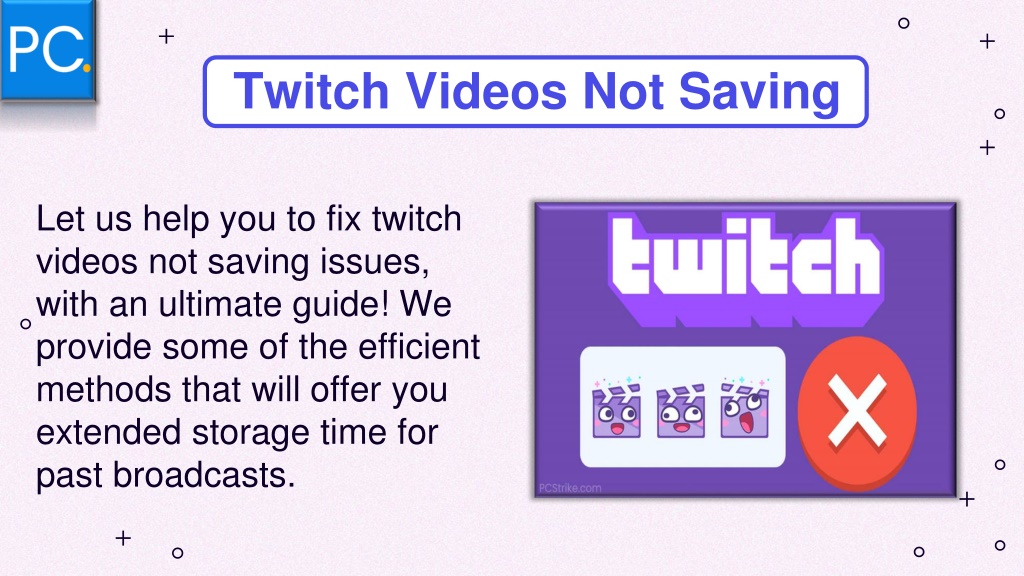 PC.

Twitch Videos Not Saving

Let us help you to fix twitch videos not saving issues, with an ultimate guide! We provide some of the efficient methods that will offer you extended storage time for past broadcasts.

twitch

PCStrike.com